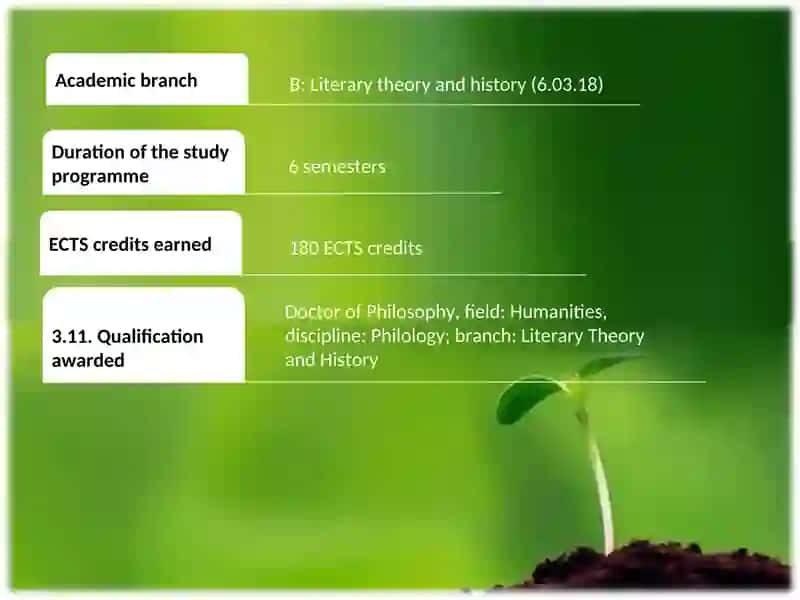 Academic branch

B: Literary theory and history (6.03.18)

Duration of the study programme

6 semesters

ECTS credits earned

180 ECTS credits

3.11. Qualification awarded

Doctor of Philosophy, field: Humanities, discipline: Philology; branch: Literary Theory and History